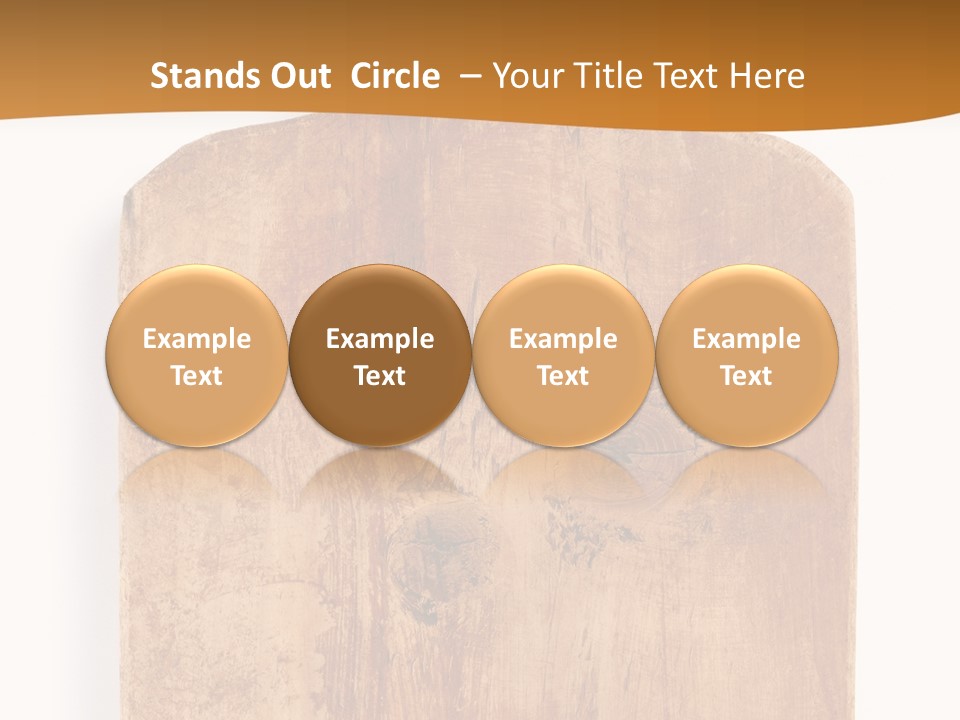 Stands Out Circle – Your Title Text Here

Example Text

Example Text

Example Text

Example Text